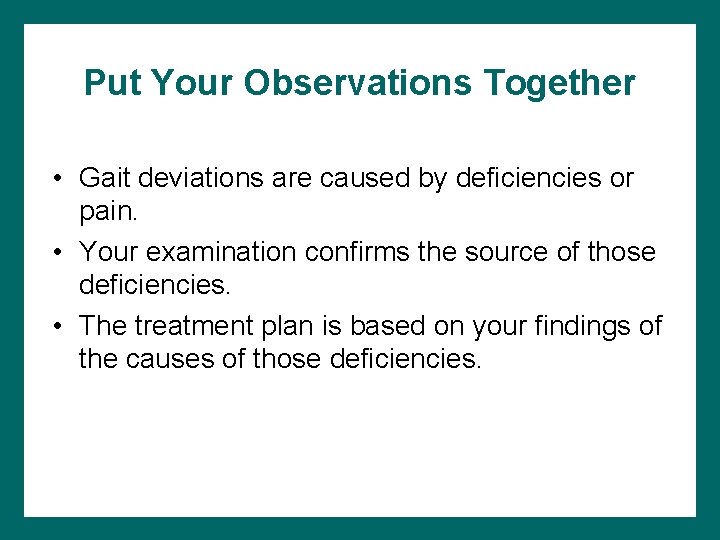 Put Your Observations Together

• Gait deviations are caused by deficiencies or pain.

• Your examination confirms the source of those deficiencies.

• The treatment plan is based on your findings of the causes of those deficiencies.